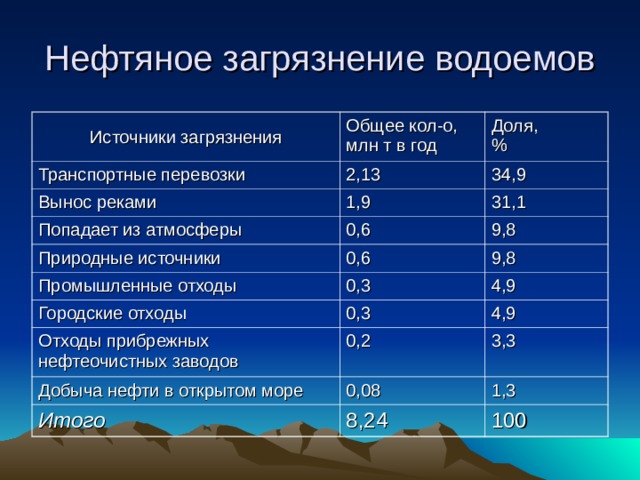 Нефтяное загрязнение водоемов

| Источники загрязнения | Общее кол-о, млн т в год | Доля, % |
|---|---|---|
| Транспортные перевозки | 2,13 | 34,9 |
| Вынос реками | 1,9 | 31,1 |
| Попадает из атмосферы | 0,6 | 9,8 |
| Природные источники | 0,6 | 9,8 |
| Промышленные отходы | 0,3 | 4,9 |
| Городские отходы | 0,3 | 4,9 |
| Отходы прибрежных нефтеочистных заводов | 0,2 | 3,3 |
| Добыча нефти в открытом море | 0,08 | 1,3 |
| Итого | 8,24 | 100 |